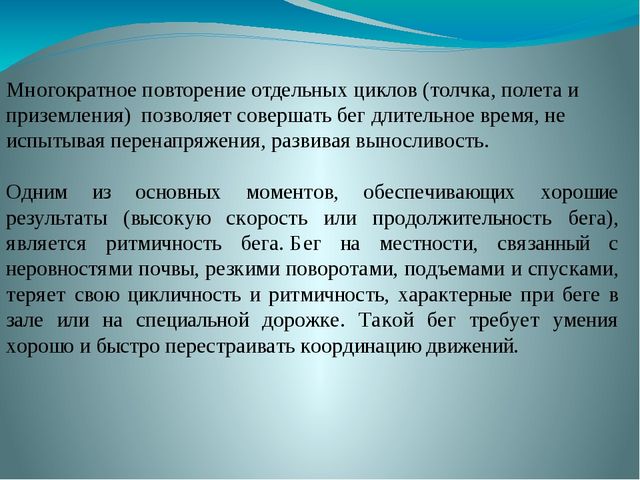 Многократное повторение отдельных циклов (толчка, полета и приземления) позволяет совершать бег длительное время, не испытывая перенапряжения, развивая выносливость.

Одним из основных моментов, обеспечивающих хорошие результаты (высокую скорость или продолжительность бега), является ритмичность бега. Бег на местности, связанный с неровностями почвы, резкими поворотами, подъемами и спусками, теряет свою цикличность и ритмичность, характерные при беге в зале или на специальной дорожке. Такой бег требует умения хорошо и быстро перестраивать координацию движений.